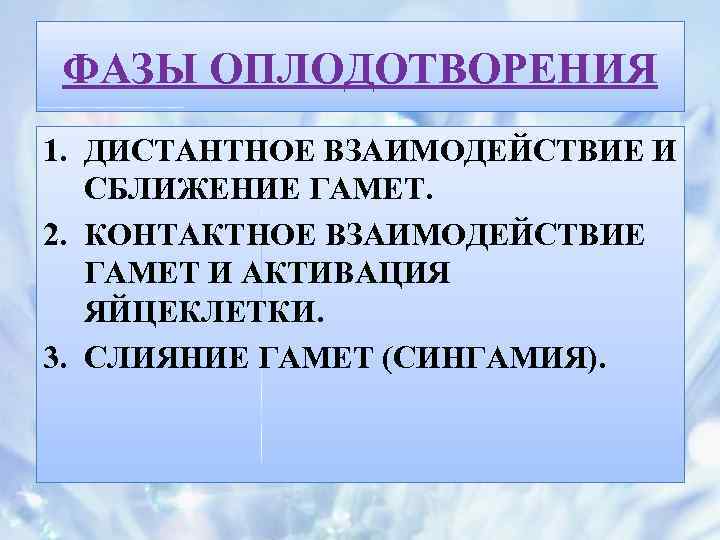 ФАЗЫ ОПЛОДОТВОРЕНИЯ

1. ДИСТАНТНОЕ ВЗАИМОДЕЙСТВИЕ И СБЛИЖЕНИЕ ГАМЕТ.
2. КОНТАКТНОЕ ВЗАИМОДЕЙСТВИЕ ГАМЕТ И АКТИВАЦИЯ ЯЙЦЕКЛЕТКИ.
3. СЛИЯНИЕ ГАМЕТ (СИНГАМИЯ).